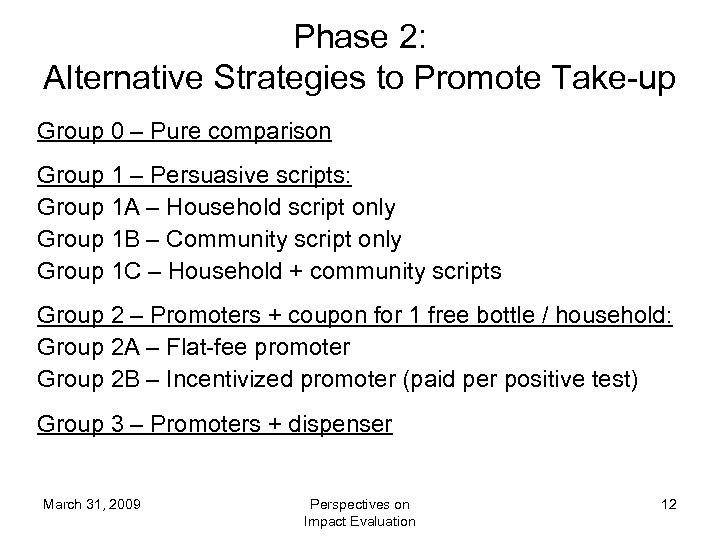 Phase 2:
Alternative Strategies to Promote Take-up

Group 0 – Pure comparison

Group 1 – Persuasive scripts:
Group 1A – Household script only
Group 1B – Community script only
Group 1C – Household + community scripts

Group 2 – Promoters + coupon for 1 free bottle / household:
Group 2A – Flat-fee promoter
Group 2B – Incentivized promoter (paid per positive test)

Group 3 – Promoters + dispenser

March 31, 2009

Perspectives on Impact Evaluation

12